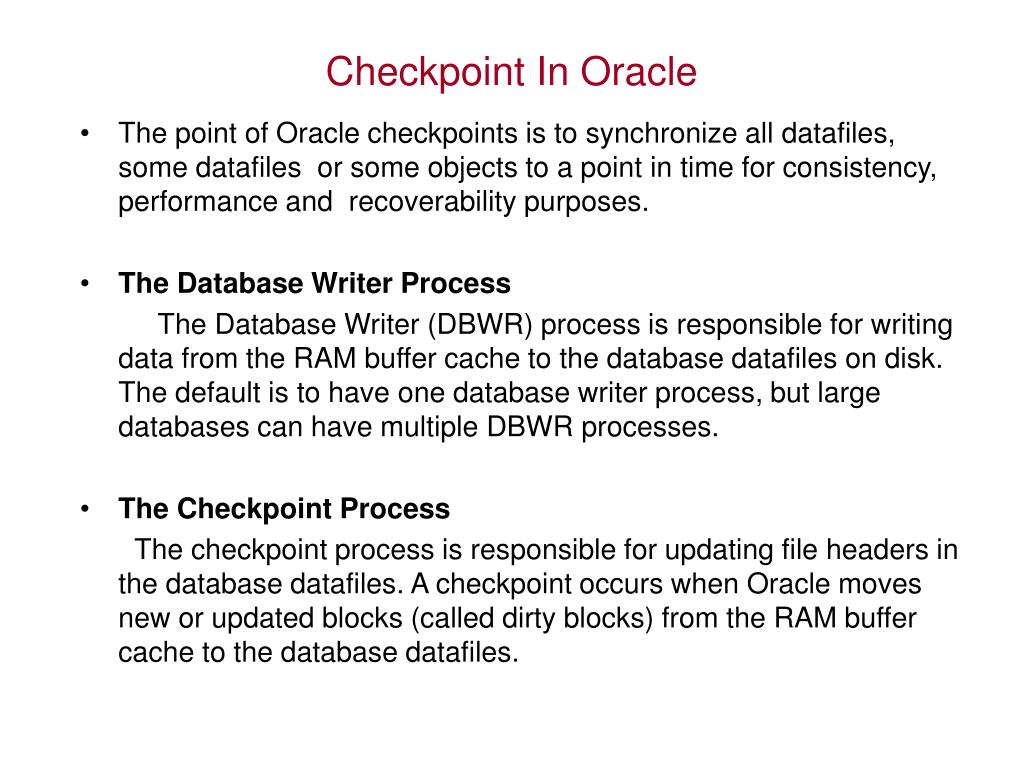 Checkpoint In Oracle

• The point of Oracle checkpoints is to synchronize all datafiles, some datafiles or some objects to a point in time for consistency, performance and recoverability purposes.

• The Database Writer Process

The Database Writer (DBWR) process is responsible for writing data from the RAM buffer cache to the database datafiles on disk. The default is to have one database writer process, but large databases can have multiple DBWR processes.

• The Checkpoint Process

The checkpoint process is responsible for updating file headers in the database datafiles. A checkpoint occurs when Oracle moves new or updated blocks (called dirty blocks) from the RAM buffer cache to the database datafiles.